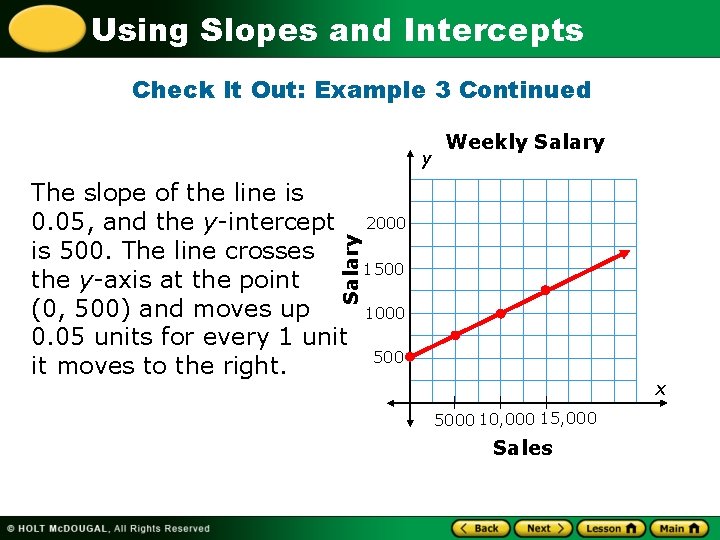 Using Slopes and Intercepts

Check It Out: Example 3 Continued

The slope of the line is 0.05, and the $y$-intercept is 500. The line crosses the $y$-axis at the point (0, 500) and moves up 0.05 units for every 1 unit it moves to the right.

Weekly Salary

$y$

Salary

2000
1500
1000
500

$x$

5000 10,000 15,000

Sales

© HOLT McDOUGAL, All Rights Reserved

Back Next Lesson Main